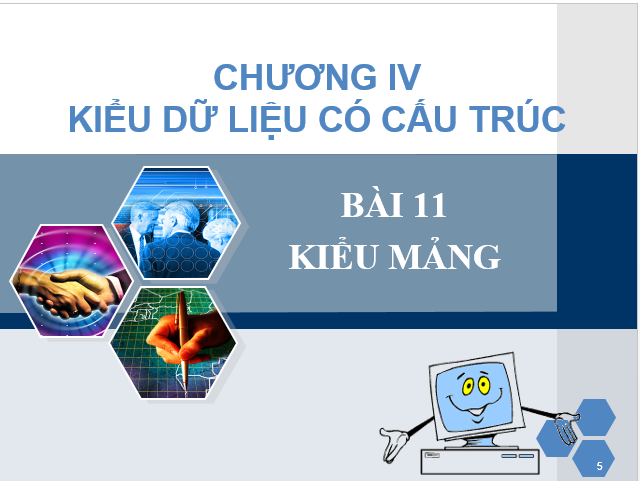 CHƯƠNG IV
KIỂU DỮ LIỆU CÓ CẤU TRÚC

BÀI 11
KIỂU MẢNG

5